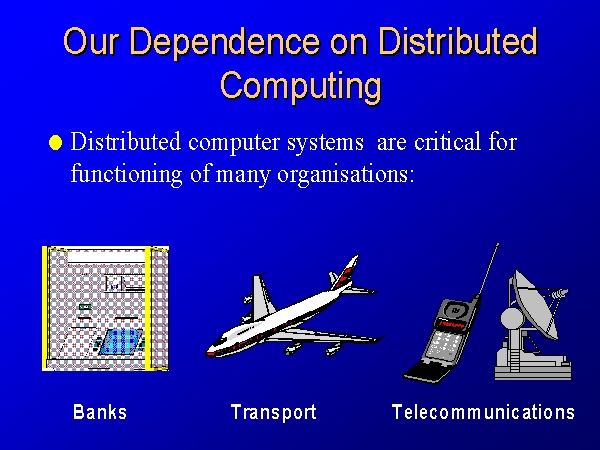 Our Dependence on Distributed Computing

Distributed computer systems are critical for functioning of many organisations:

Banks

Transport

Telecommunications